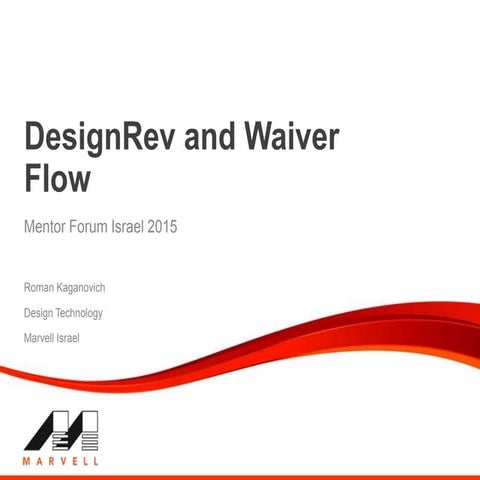 DesignRev and Waiver Flow

Mentor Forum Israel 2015

Roman Kaganovich

Design Technology

Marvell Israel

MARVELL